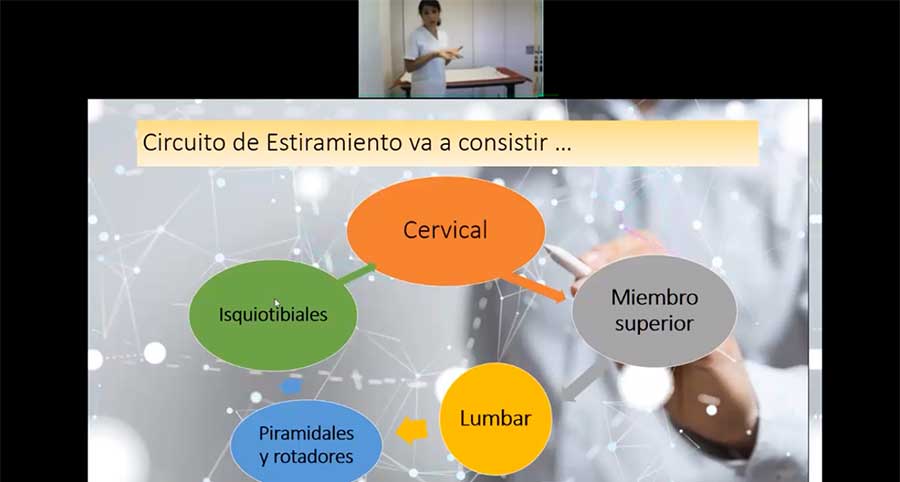 Circuito de Estiramiento va a consistir …

Cervical

Miembro superior

Lumbar

Piramidales y rotadores

Isquiotibiales